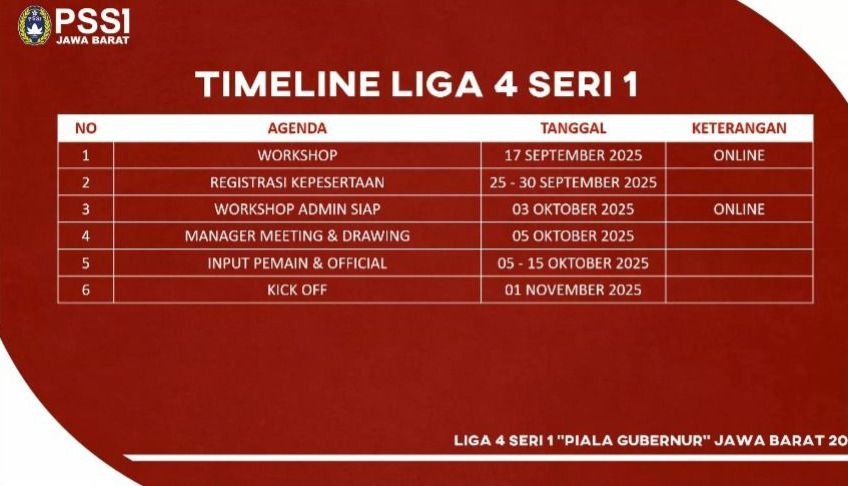 PSSI
JAWA BARAT

TIMELINE LIGA 4 SERI 1

| NO | AGENDA | TANGGAL | KETERANGAN |
|---|---|---|---|
| 1 | WORKSHOP | 17 SEPTEMBER 2025 | ONLINE |
| 2 | REGISTRASI KEPESERTAAN | 25 - 30 SEPTEMBER 2025 | |
| 3 | WORKSHOP ADMIN SIAP | 03 OKTOBER 2025 | ONLINE |
| 4 | MANAGER MEETING & DRAWING | 05 OKTOBER 2025 | |
| 5 | INPUT PEMAIN & OFFICIAL | 05 - 15 OKTOBER 2025 | |
| 6 | KICK OFF | 01 NOVEMBER 2025 | |

LIGA 4 SERI 1 "PIALA GUBERNUR" JAWA BARAT 20